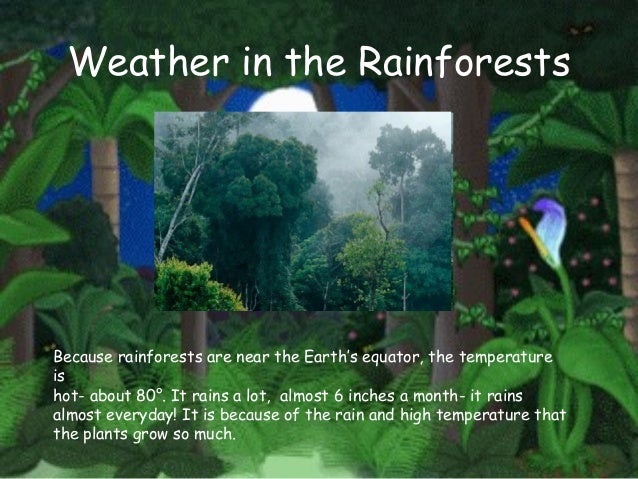 Weather in the Rainforests

Because rainforests are near the Earth's equator, the temperature is
hot- about 80°. It rains a lot, almost 6 inches a month- it rains almost everyday! It is because of the rain and high temperature that the plants grow so much.